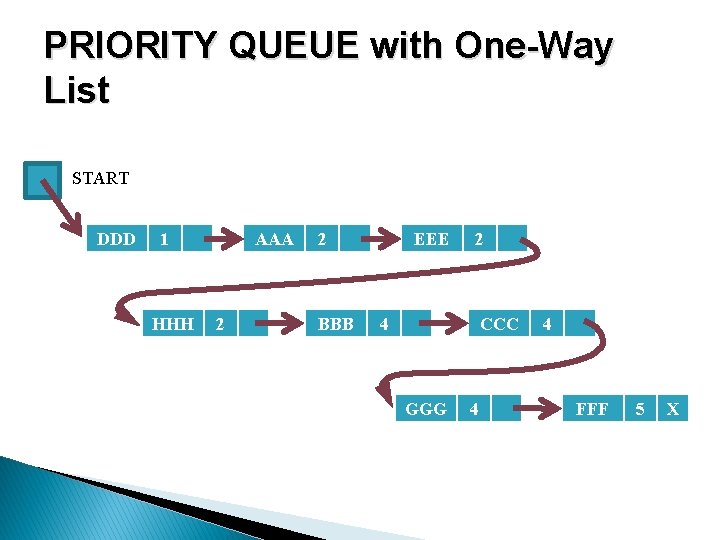 PRIORITY QUEUE with One-Way List

START

DDD 1

AAA 2

EEE 2

HHH 2

BBB 4

CCC 4

GGG 4

FFF 5 X